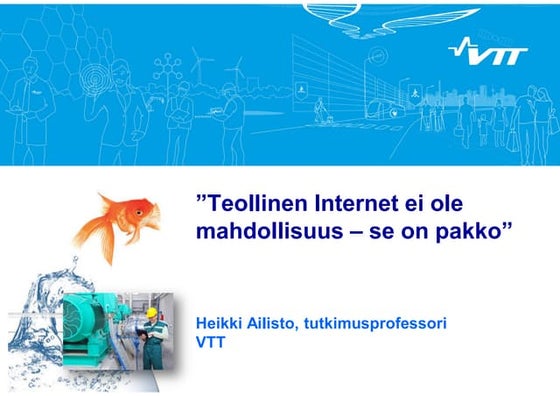 VTT

”Teollinen Internet ei ole mahdollisuus – se on pakko”

Heikki Ailisto, tutkimusprofessori
VTT